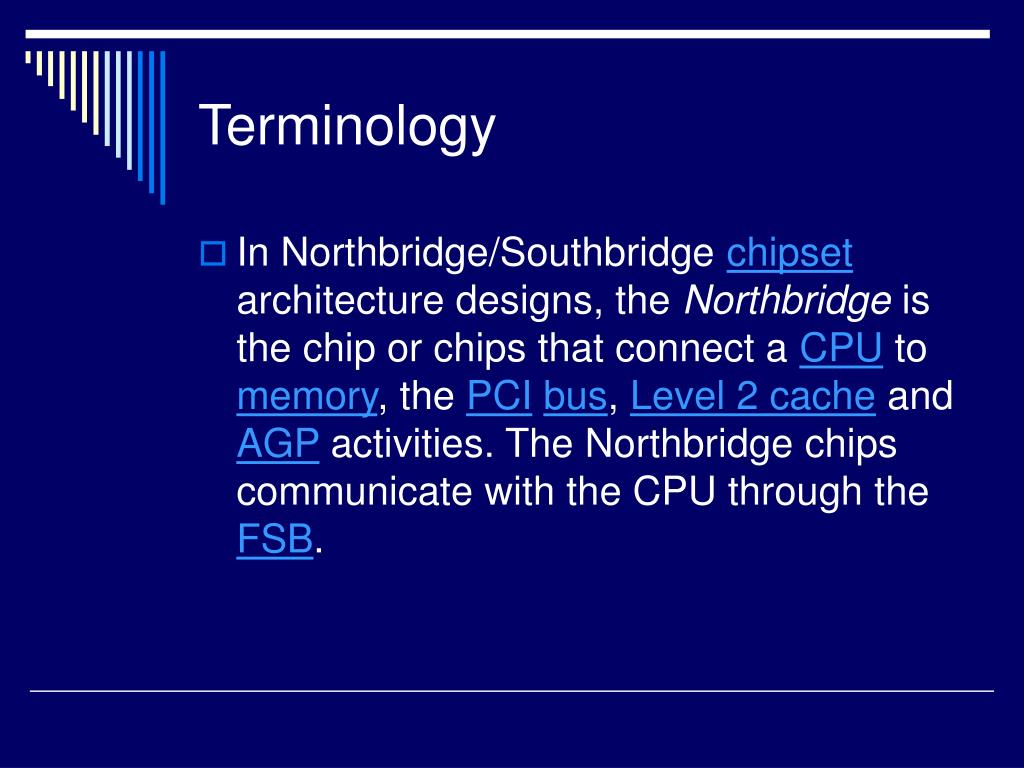 Terminology

In Northbridge/Southbridge chipset architecture designs, the Northbridge is the chip or chips that connect a CPU to memory, the PCI bus, Level 2 cache and AGP activities. The Northbridge chips communicate with the CPU through the FSB.